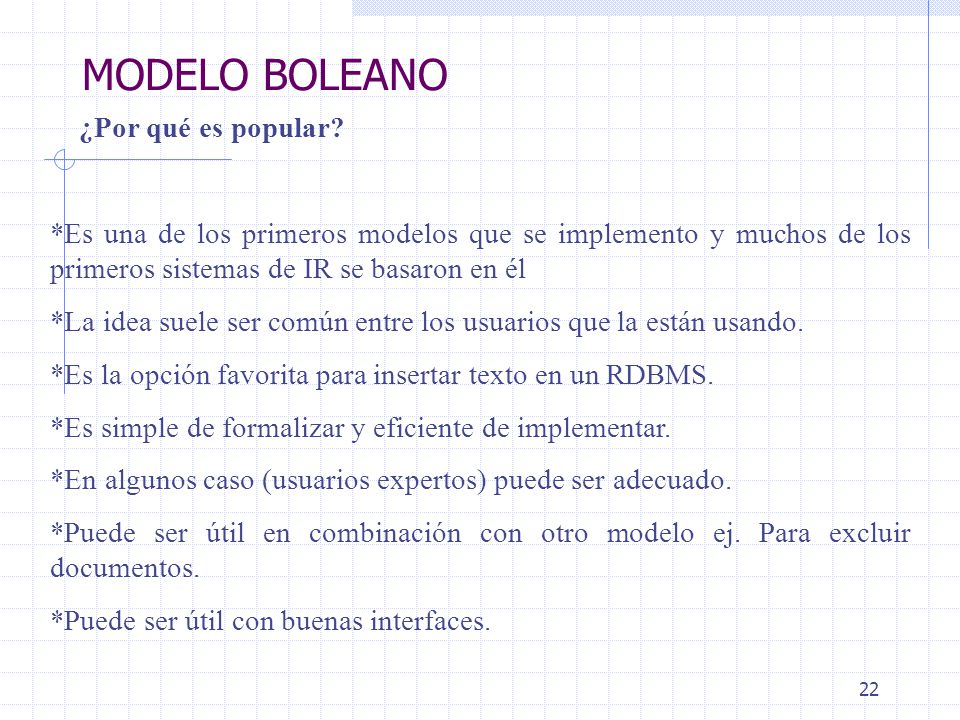 MODELO BOLEANO

¿Por qué es popular?

*Es una de los primeros modelos que se implemento y muchos de los primeros sistemas de IR se basaron en él

*La idea suele ser común entre los usuarios que la están usando.

*Es la opción favorita para insertar texto en un RDBMS.

*Es simple de formalizar y eficiente de implementar.

*En algunos caso (usuarios expertos) puede ser adecuado.

*Puede ser útil en combinación con otro modelo ej. Para excluir documentos.

*Puede ser útil con buenas interfaces.

22